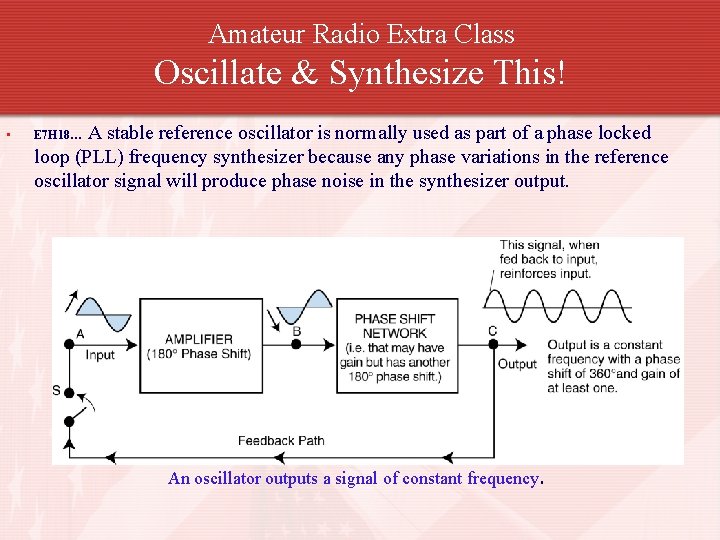 Amateur Radio Extra Class
Oscillate & Synthesize This!

▪ E7H18... A stable reference oscillator is normally used as part of a phase locked loop (PLL) frequency synthesizer because any phase variations in the reference oscillator signal will produce phase noise in the synthesizer output.

This signal, when fed back to input, reinforces input.

A
Input
AMPLIFIER
(180° Phase Shift)
B
PHASE SHIFT NETWORK
(i.e. that may have gain but has another 180° phase shift.)
C
Output
Output is a constant frequency with a phase shift of 360° and gain of at least one.
S
Feedback Path

An oscillator outputs a signal of constant frequency.